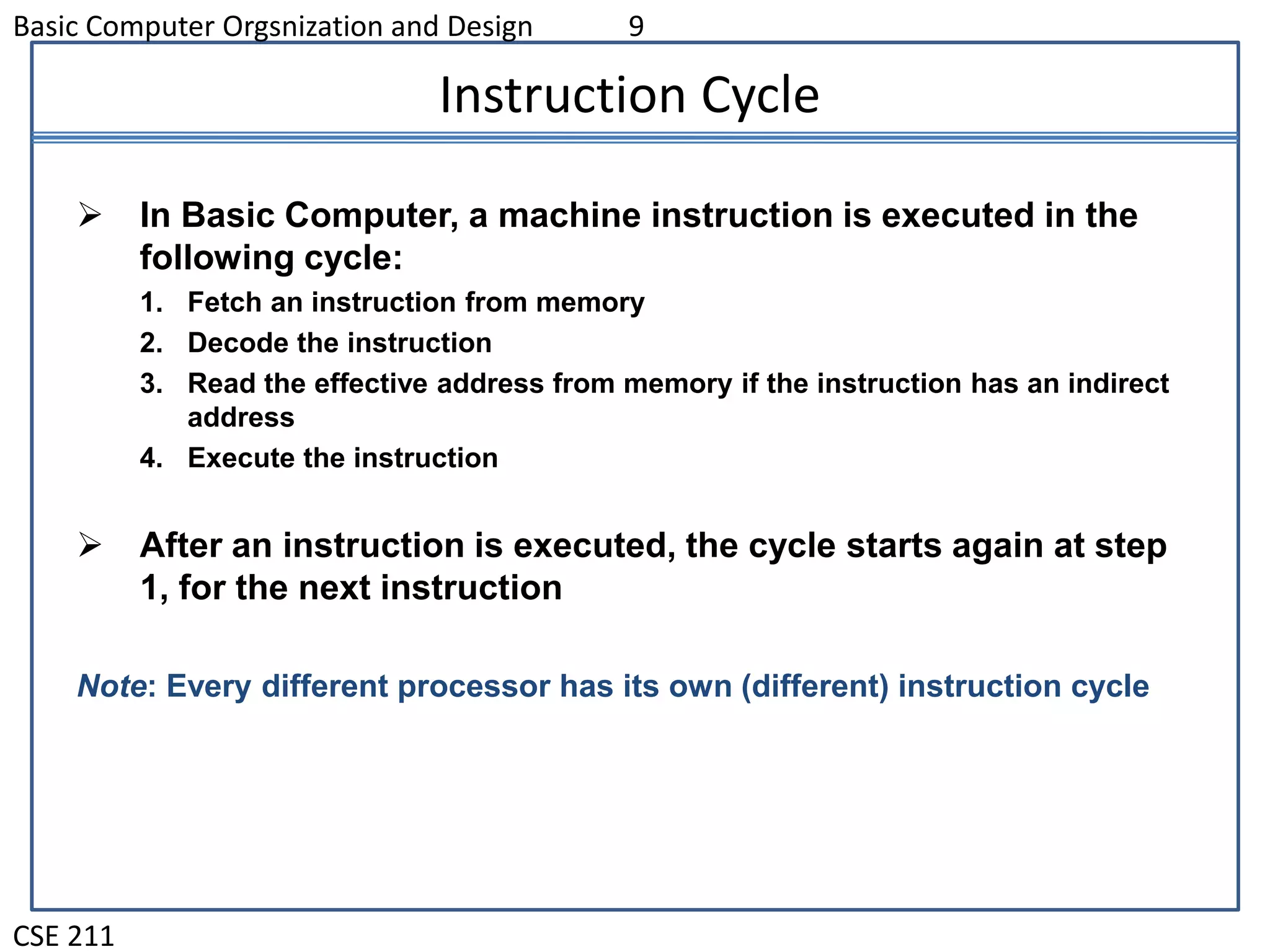 Basic Computer Orgsnization and Design 9

Instruction Cycle

➢ In Basic Computer, a machine instruction is executed in the following cycle:

1. Fetch an instruction from memory
2. Decode the instruction
3. Read the effective address from memory if the instruction has an indirect address
4. Execute the instruction

➢ After an instruction is executed, the cycle starts again at step 1, for the next instruction

Note: Every different processor has its own (different) instruction cycle

CSE 211